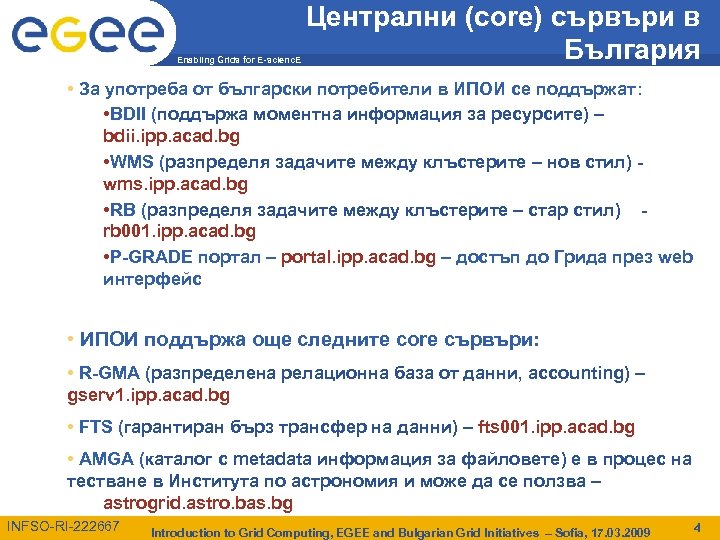 eGee
Enabling Grids for E-sciencE

Централни (core) сървъри в България

• За употреба от български потребители в ИПОИ се поддържат:

•BDII (поддържа моментна информация за ресурсите) – bdii.ipp.acad.bg

•WMS (разпределя задачите между клъстерите – нов стил) - wms.ipp.acad.bg

•RB (разпределя задачите между клъстерите – стар стил) - rb001.ipp.acad.bg

•P-GRADE портал – portal.ipp.acad.bg – достъп до Грида през web интерфейс

• ИПОИ поддържа още следните core сървъри:

• R-GMA (разпределена релационна база от данни, accounting) – gserv1.ipp.acad.bg

• FTS (гарантиран бърз трансфер на данни) – fts001.ipp.acad.bg

• AMGA (каталог с metadata информация за файловете) е в процес на тестване в Института по астрономия и може да се ползва – astrogrid.astro.bas.bg

INFSO-RI-222667
Introduction to Grid Computing, EGEE and Bulgarian Grid Initiatives – Sofia, 17.03.2009
4